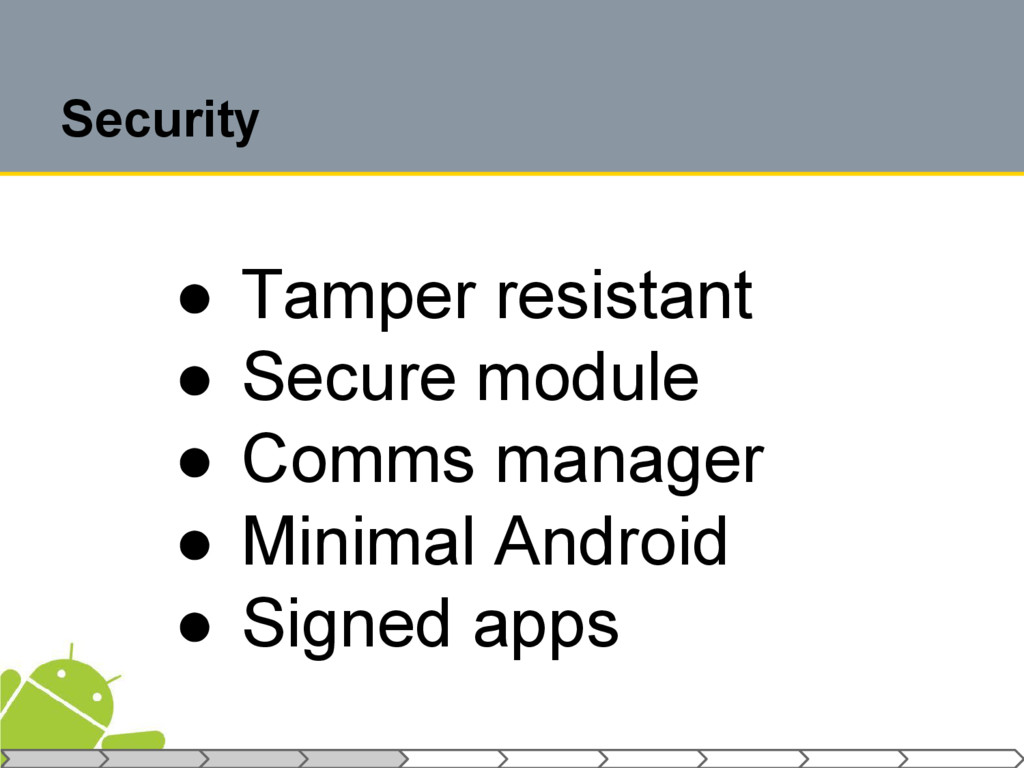 Security

● Tamper resistant
● Secure module
● Comms manager
● Minimal Android
● Signed apps